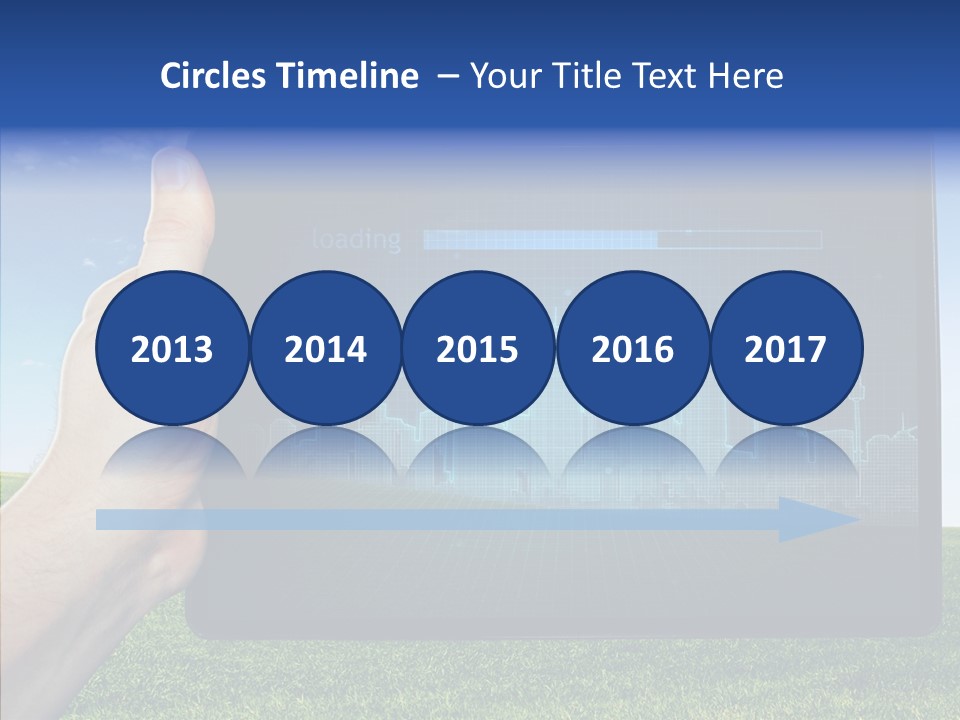 Circles Timeline – Your Title Text Here

loading

2013

2014

2015

2016

2017